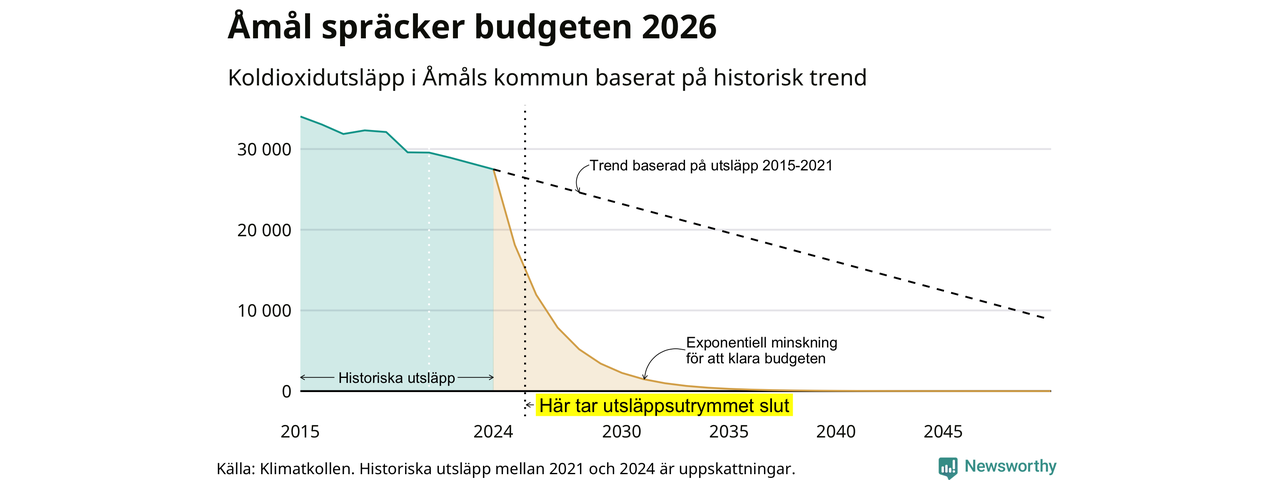 Åmål spräcker budgeten 2026

Koldioxidutsläpp i Åmåls kommun baserat på historisk trend

30 000
20 000
10 000
0

Trend baserad på utsläpp 2015-2021

Exponentiell minskning för att klara budgeten

Historiska utsläpp

Här tar utsläppsutrymmet slut

2015
2024
2030
2035
2040
2045

Källa: Klimatkollen. Historiska utsläpp mellan 2021 och 2024 är uppskattningar.

Newsworthy